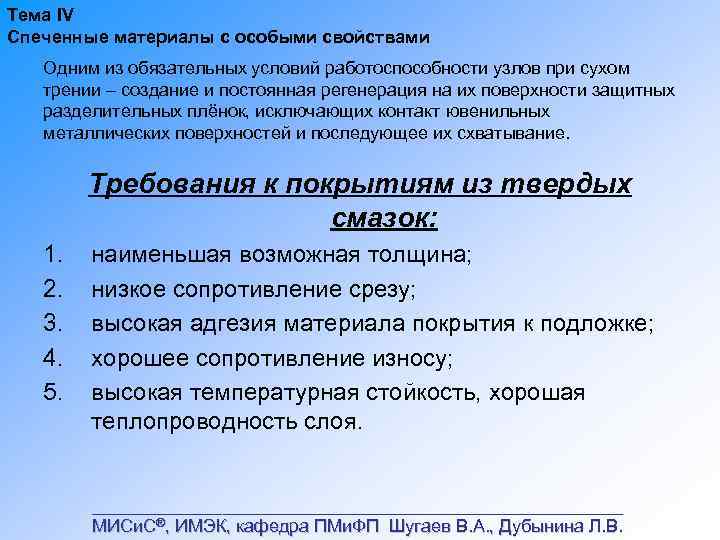 Тема IV
Спеченные материалы с особыми свойствами

Одним из обязательных условий работоспособности узлов при сухом трении – создание и постоянная регенерация на их поверхности защитных разделительных плёнок, исключающих контакт ювенильных металлических поверхностей и последующее их схватывание.

Требования к покрытиям из твердых смазок:

1. наименьшая возможная толщина;
2. низкое сопротивление срезу;
3. высокая адгезия материала покрытия к подложке;
4. хорошее сопротивление износу;
5. высокая температурная стойкость, хорошая теплопроводность слоя.

МИСиС®, ИМЭК, кафедра ПМиФП Шугаев В.А., Дубынина Л.В.